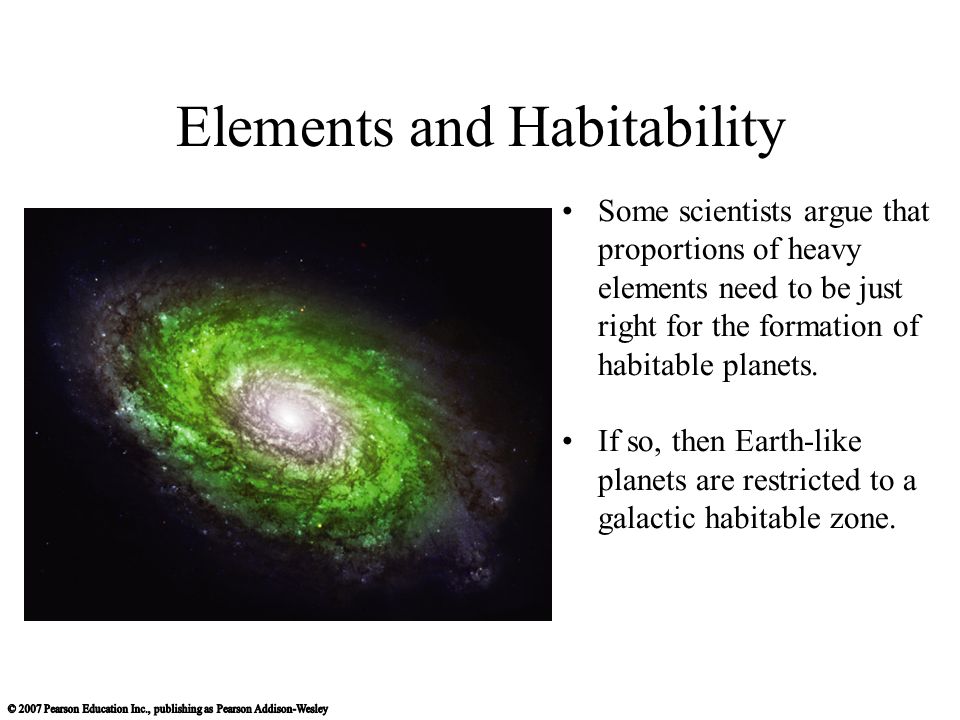 Elements and Habitability

• Some scientists argue that proportions of heavy elements need to be just right for the formation of habitable planets.

• If so, then Earth-like planets are restricted to a galactic habitable zone.

© 2007 Pearson Education Inc., publishing as Pearson Addison-Wesley